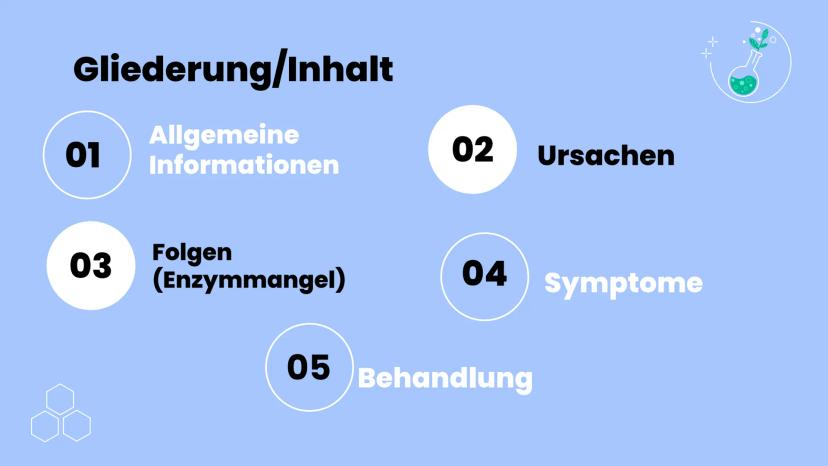 Gliederung/Inhalt

01 Allgemeine Informationen

02 Ursachen

03 Folgen (Enzymmangel)

04 Symptome

05 Behandlung